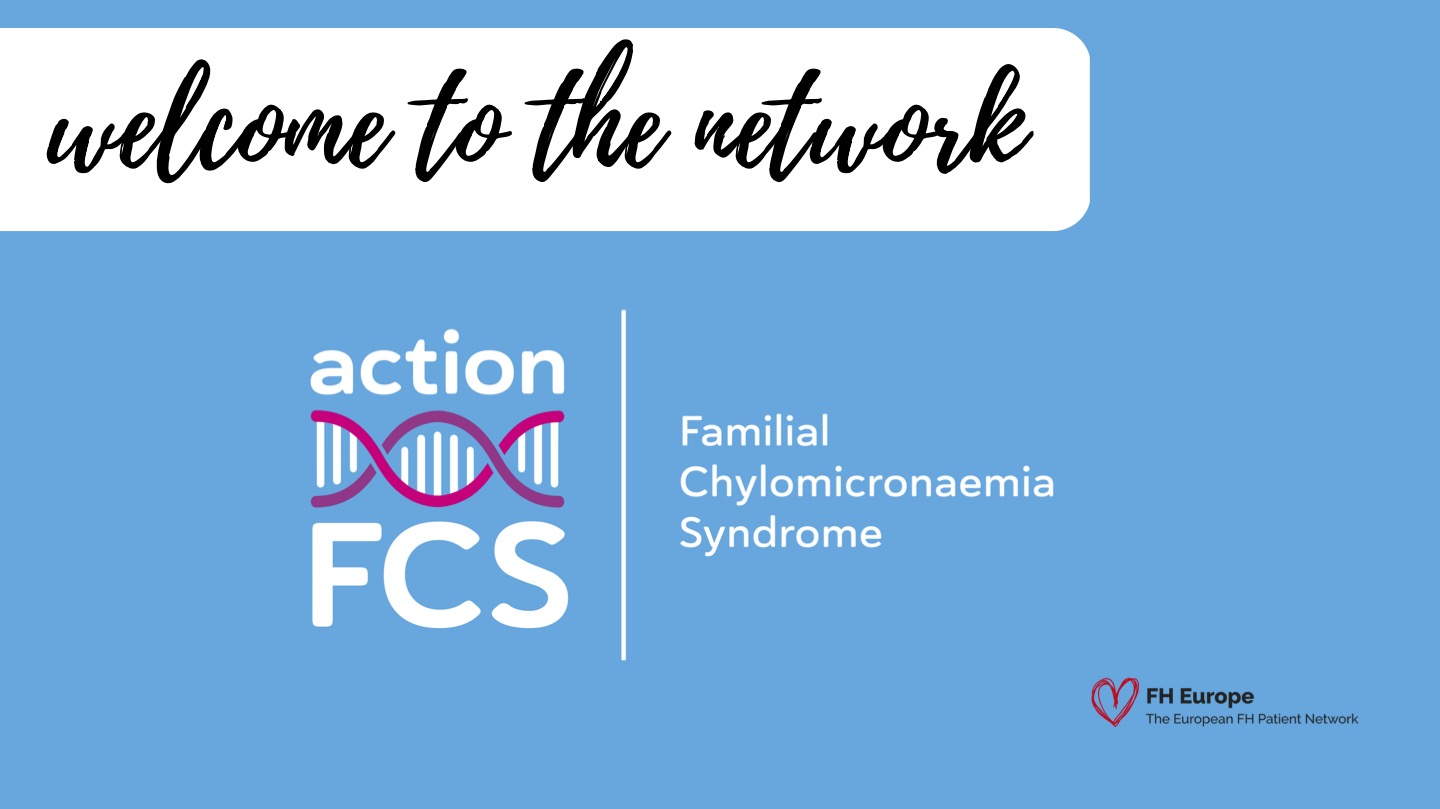 welcome to the network

action
FCS

Familial
Chylomicronaemia
Syndrome

FH Europe
The European FH Patient Network